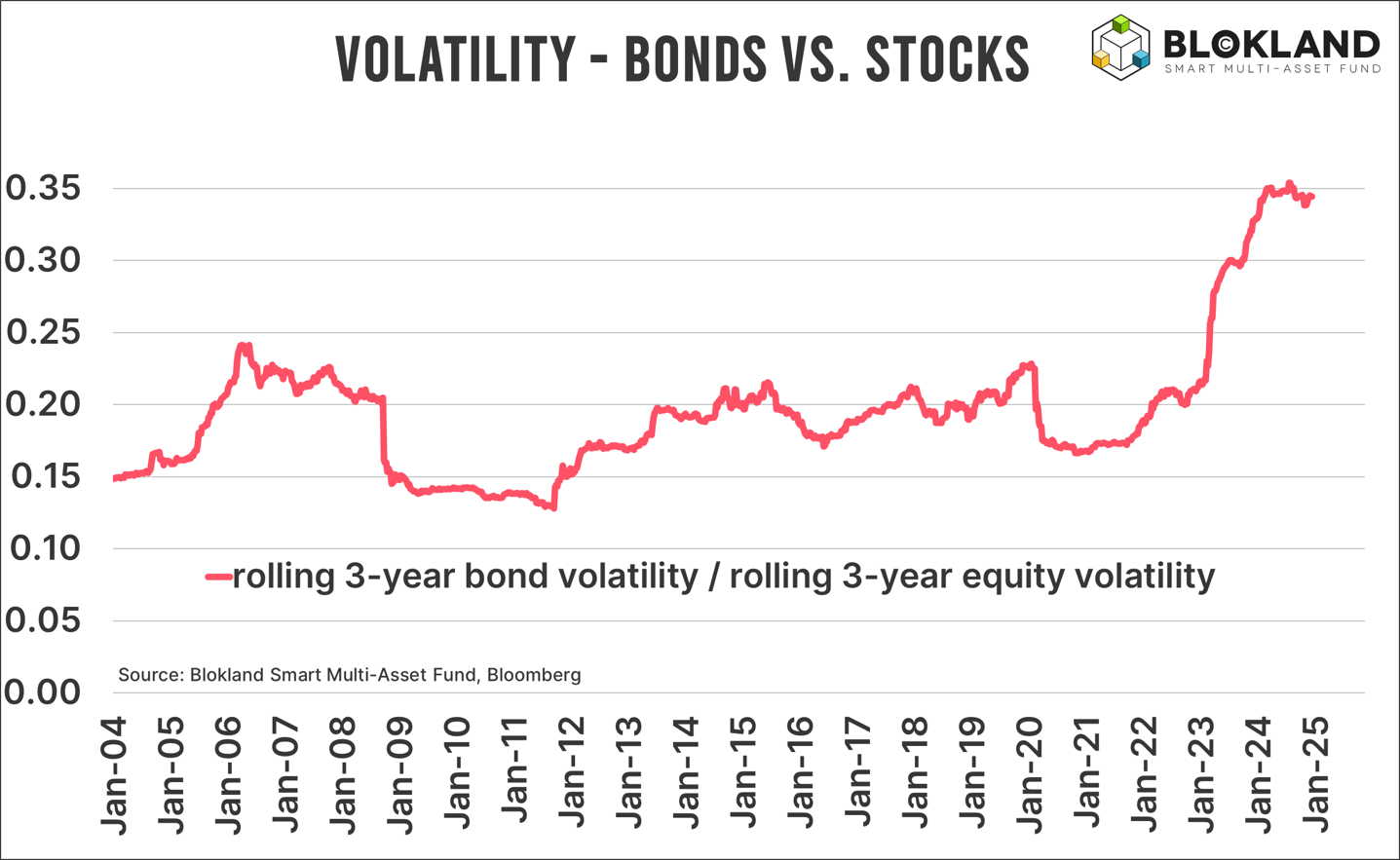 VOLATILITY - BONDS VS. STOCKS

BLOKLAND
SMART MULTI-ASSET FUND

0.35
0.30
0.25
0.20
0.15
0.10
0.05
0.00

rolling 3-year bond volatility / rolling 3-year equity volatility

Source: Blokland Smart Multi-Asset Fund, Bloomberg

Jan-04
Jan-05
Jan-06
Jan-07
Jan-08
Jan-09
Jan-10
Jan-11
Jan-12
Jan-13
Jan-14
Jan-15
Jan-16
Jan-17
Jan-18
Jan-19
Jan-20
Jan-21
Jan-22
Jan-23
Jan-24
Jan-25